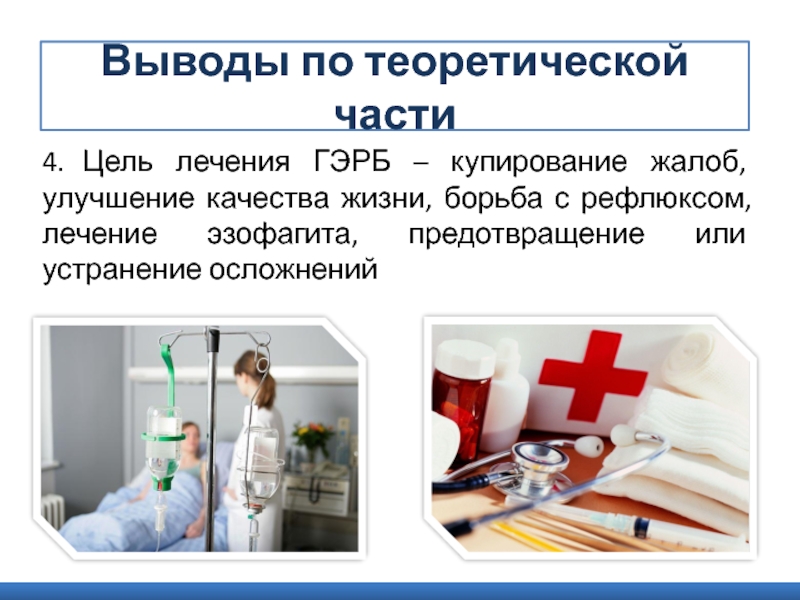 Выводы по теоретической части

4. Цель лечения ГЭРБ – купирование жалоб, улучшение качества жизни, борьба с рефлюксом, лечение эзофагита, предотвращение или устранение осложнений